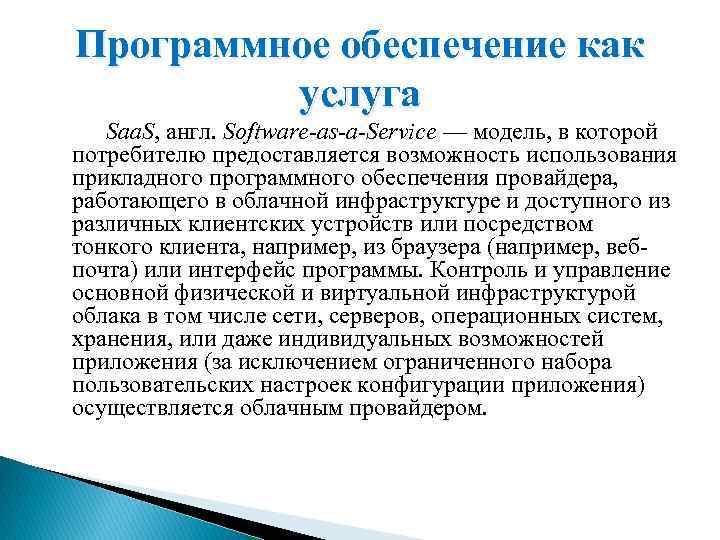 Программное обеспечение как услуга

SaaS, англ. Software-as-a-Service — модель, в которой потребителю предоставляется возможность использования прикладного программного обеспечения провайдера, работающего в облачной инфраструктуре и доступного из различных клиентских устройств или посредством тонкого клиента, например, из браузера (например, веб-почта) или интерфейс программы. Контроль и управление основной физической и виртуальной инфраструктурой облака в том числе сети, серверов, операционных систем, хранения, или даже индивидуальных возможностей приложения (за исключением ограниченного набора пользовательских настроек конфигурации приложения) осуществляется облачным провайдером.